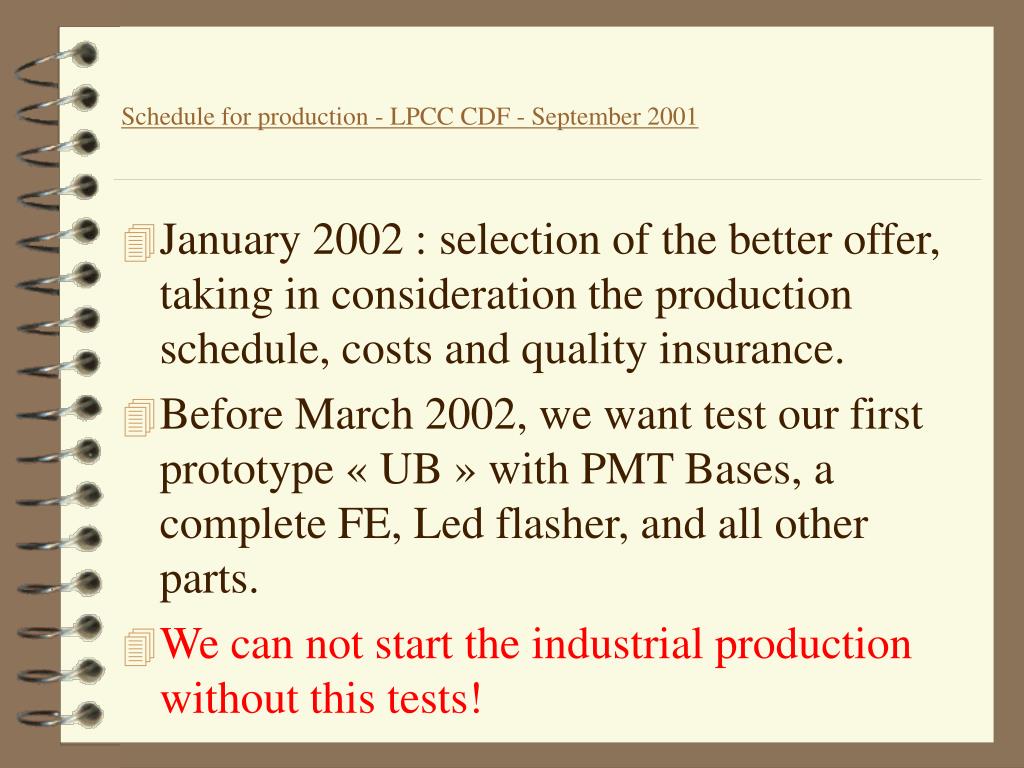 Schedule for production - LPCC CDF - September 2001

January 2002 : selection of the better offer, taking in consideration the production schedule, costs and quality insurance.

Before March 2002, we want test our first prototype « UB » with PMT Bases, a complete FE, Led flasher, and all other parts.

We can not start the industrial production without this tests!